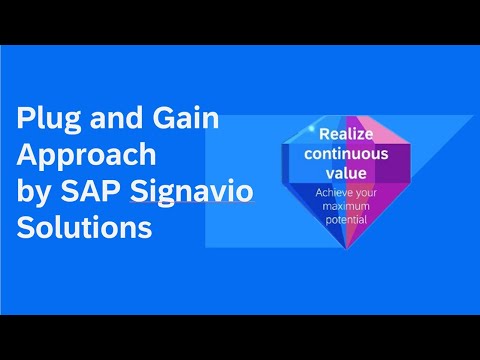 Plug and Gain Approach by SAP Signavio Solutions

Realize continuous value

Achieve your maximum potential